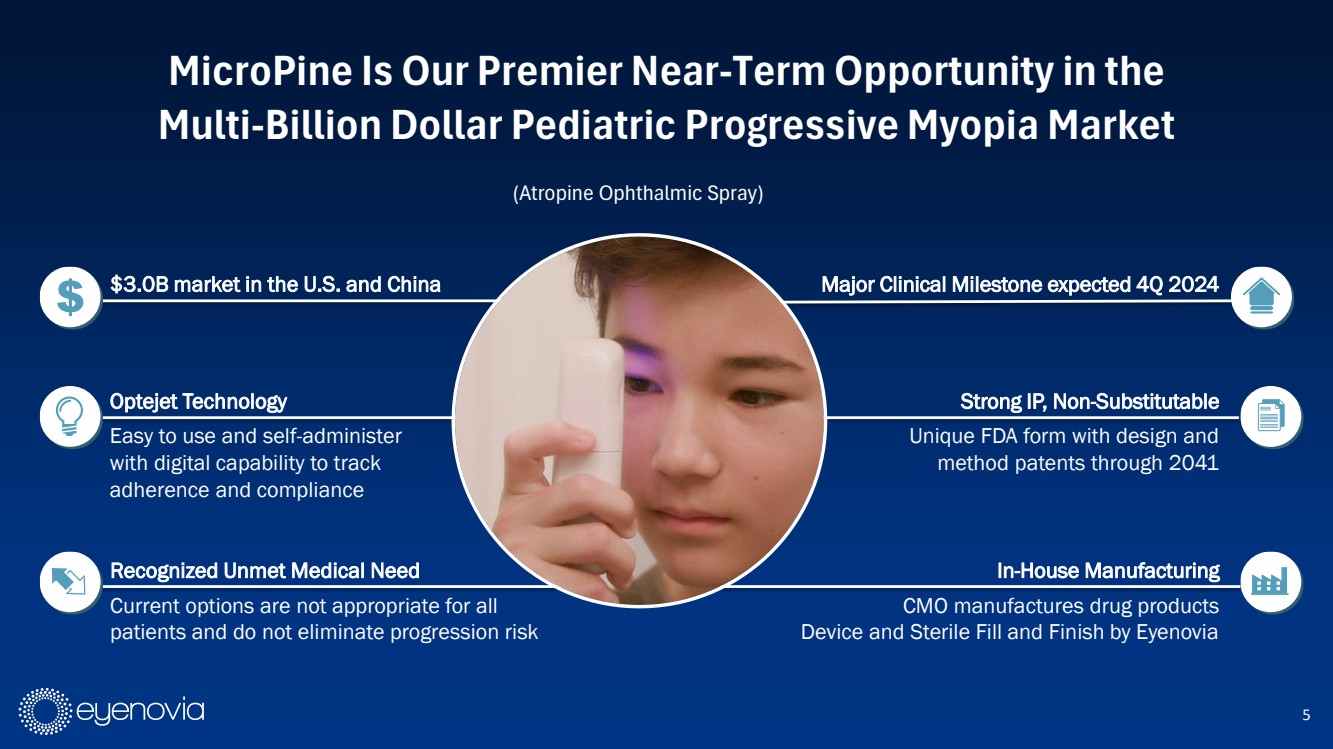 MicroPine Is Our Premier Near-Term Opportunity in the Multi-Billion Dollar Pediatric Progressive Myopia Market

(Atropine Ophthalmic Spray)

$3.0B market in the U.S. and China

Optejet Technology

Easy to use and self-administer with digital capability to track adherence and compliance

Recognized Unmet Medical Need

Current options are not appropriate for all patients and do not eliminate progression risk

Major Clinical Milestone expected 4Q 2024

Strong IP, Non-Substitutable

Unique FDA form with design and method patents through 2041

In-House Manufacturing

CMO manufactures drug products Device and Sterile Fill and Finish by Eyenovia

eyenovia

5